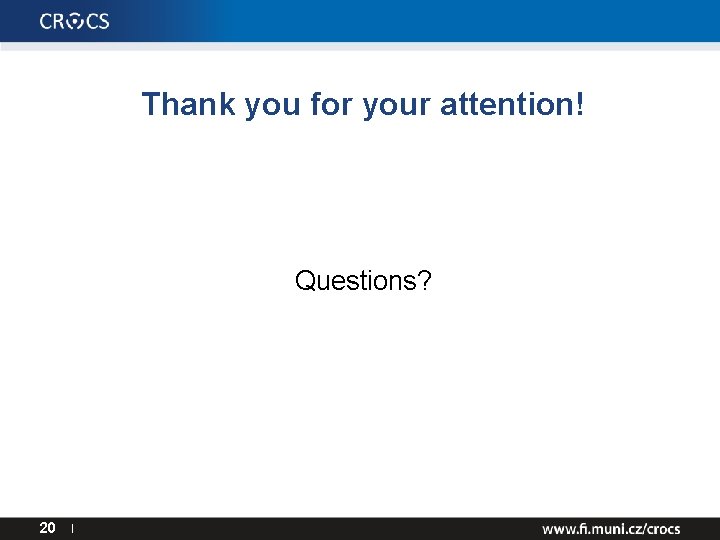 CROCS

Thank you for your attention!

Questions?

20 |

www.fi.muni.cz/crocs